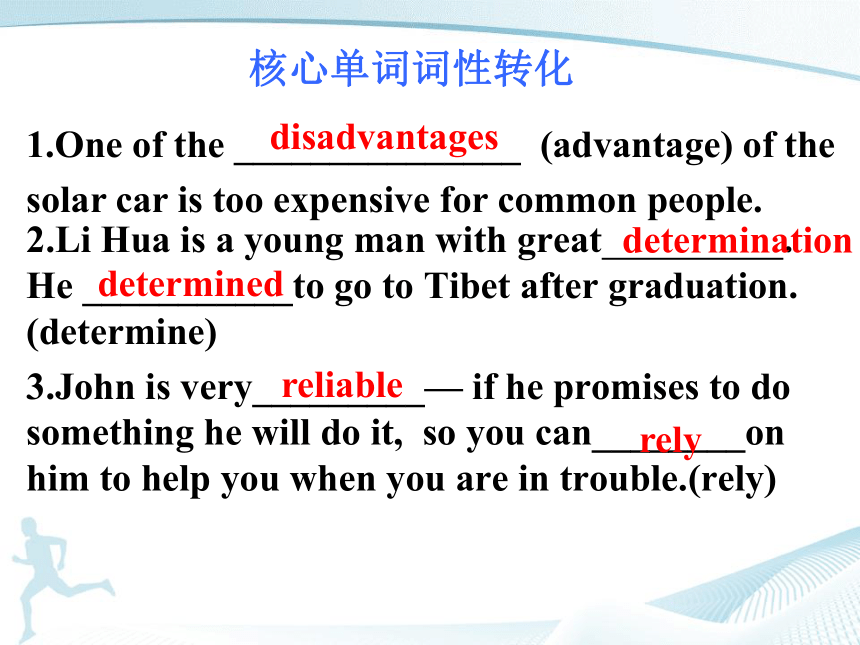 核心单词词性转化

1.One of the disadvantages (advantage) of the solar car is too expensive for common people.

2.Li Hua is a young man with great determination. He determined to go to Tibet after graduation. (determine)

3.John is very reliable — if he promises to do something he will do it, so you can rely on him to help you when you are in trouble.(rely)